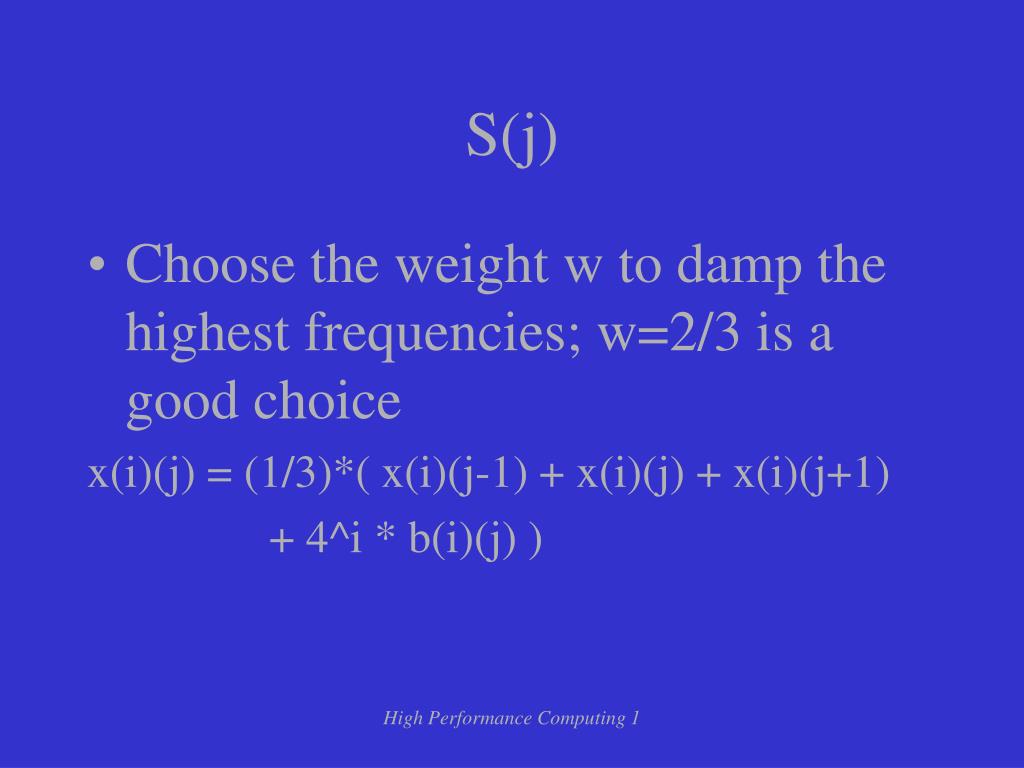 S(j)

• Choose the weight w to damp the highest frequencies; w=2/3 is a good choice

x(i)(j) = (1/3)*( x(i)(j-1) + x(i)(j) + x(i)(j+1)
+ 4^i * b(i)(j) )

High Performance Computing 1